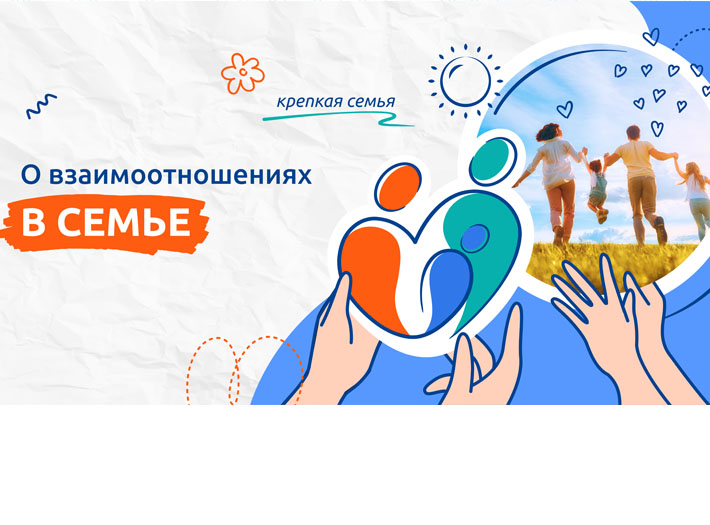 крепкая семья

О взаимоотношениях
В СЕМЬЕ